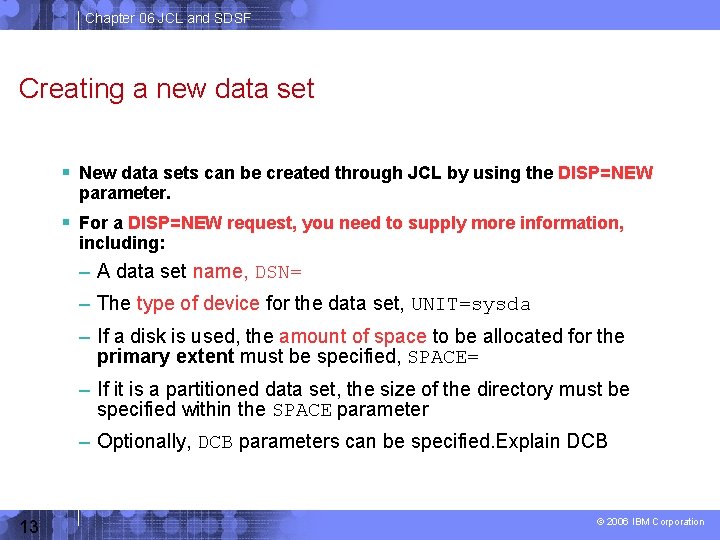 Chapter 06 JCL and SDSF

Creating a new data set

▪ New data sets can be created through JCL by using the DISP=NEW parameter.

▪ For a DISP=NEW request, you need to supply more information, including:

– A data set name, DSN=

– The type of device for the data set, UNIT=sysda

– If a disk is used, the amount of space to be allocated for the primary extent must be specified, SPACE=

– If it is a partitioned data set, the size of the directory must be specified within the SPACE parameter

– Optionally, DCB parameters can be specified.Explain DCB

13

© 2006 IBM Corporation